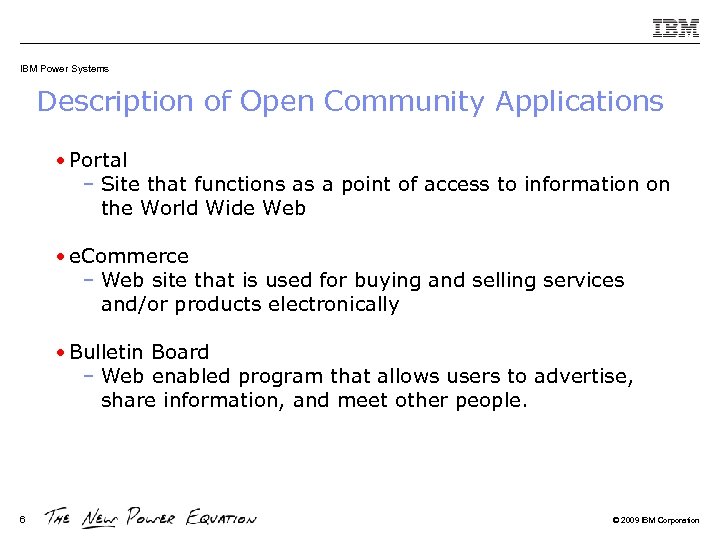 IBM

IBM Power Systems

Description of Open Community Applications

• Portal
– Site that functions as a point of access to information on the World Wide Web

• eCommerce
– Web site that is used for buying and selling services and/or products electronically

• Bulletin Board
– Web enabled program that allows users to advertise, share information, and meet other people.

6 THE NEW POWER EQUATION © 2009 IBM Corporation